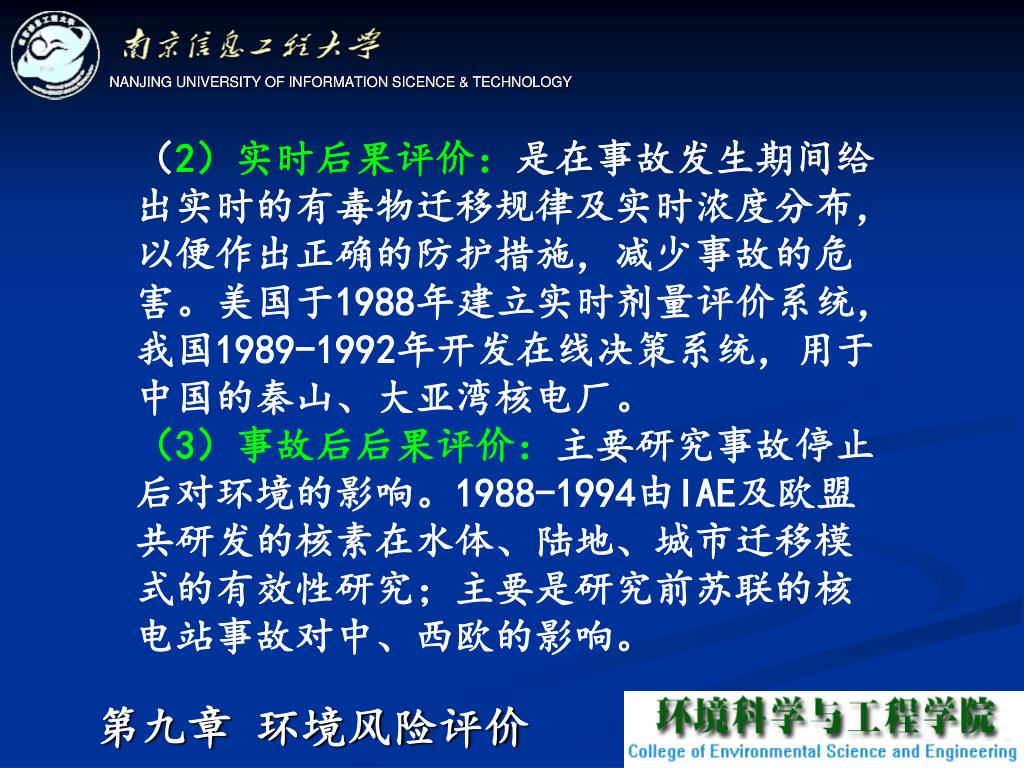 南京信息工程大学
NANJING UNIVERSITY OF INFORMATION SICENCE & TECHNOLOGY

（2）实时后果评价：是在事故发生期间给出实时的有毒物迁移规律及实时浓度分布，以便作出正确的防护措施，减少事故的危害。美国于1988年建立实时剂量评价系统，我国1989-1992年开发在线决策系统，用于中国的秦山、大亚湾核电厂。

（3）事故后后果评价：主要研究事故停止后对环境的影响。1988-1994由IAE及欧盟共研发的核素在水体、陆地、城市迁移模式的有效性研究；主要是研究前苏联的核电站事故对中、西欧的影响。

第九章 环境风险评价

环境科学与工程学院
College of Environmental Science and Engineering